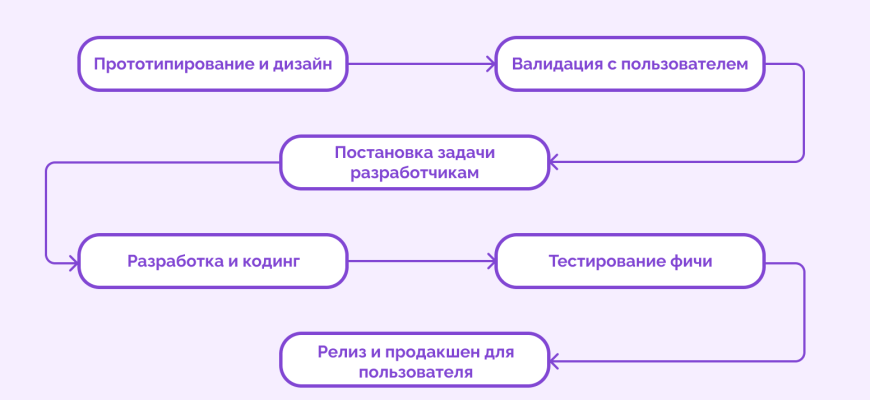 Прототипирование и дизайн

Валидация с пользователем

Постановка задачи разработчикам

Разработка и кодинг

Тестирование фичи

Релиз и продакшен для пользователя